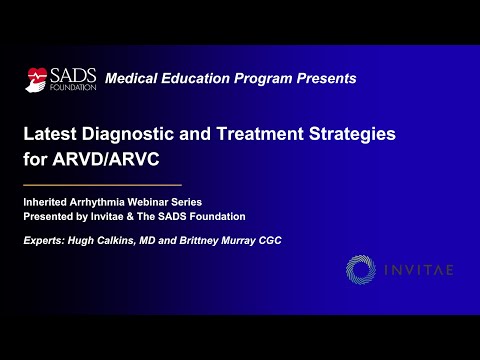 SADS FOUNDATION Medical Education Program Presents

Latest Diagnostic and Treatment Strategies for ARVD/ARVC

Inherited Arrhythmia Webinar Series
Presented by Invitae & The SADS Foundation

Experts: Hugh Calkins, MD and Brittney Murray CGC

INVITAE